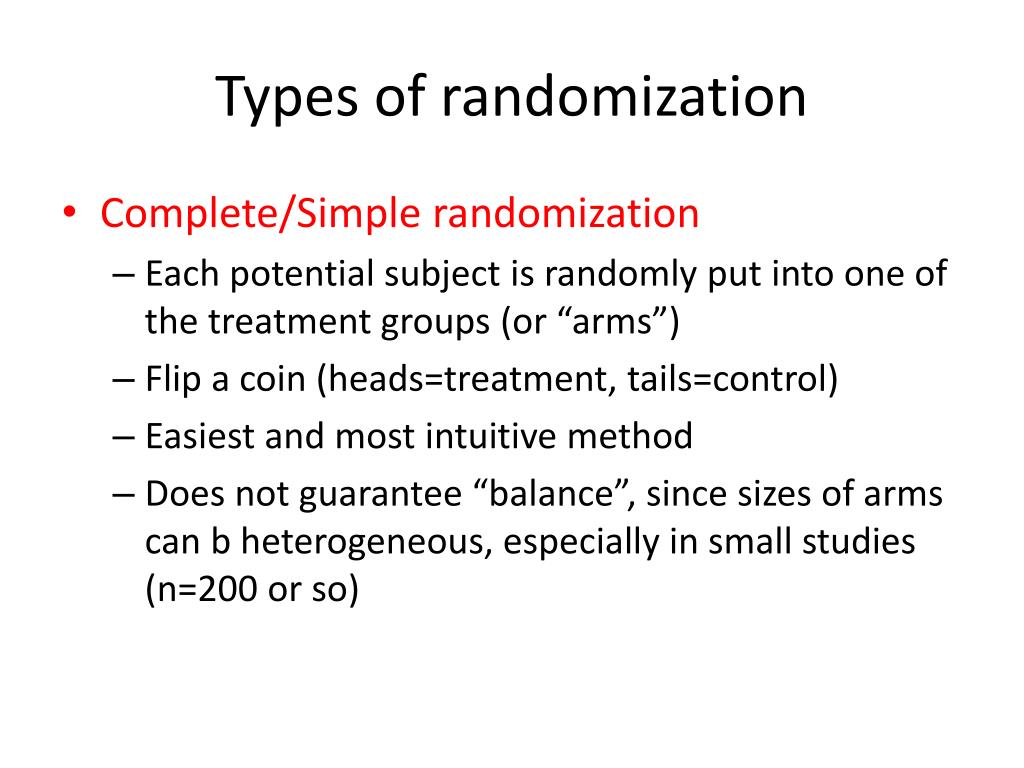 Types of randomization

• Complete/Simple randomization
– Each potential subject is randomly put into one of the treatment groups (or “arms”)
– Flip a coin (heads=treatment, tails=control)
– Easiest and most intuitive method
– Does not guarantee “balance”, since sizes of arms can b heterogeneous, especially in small studies (n=200 or so)